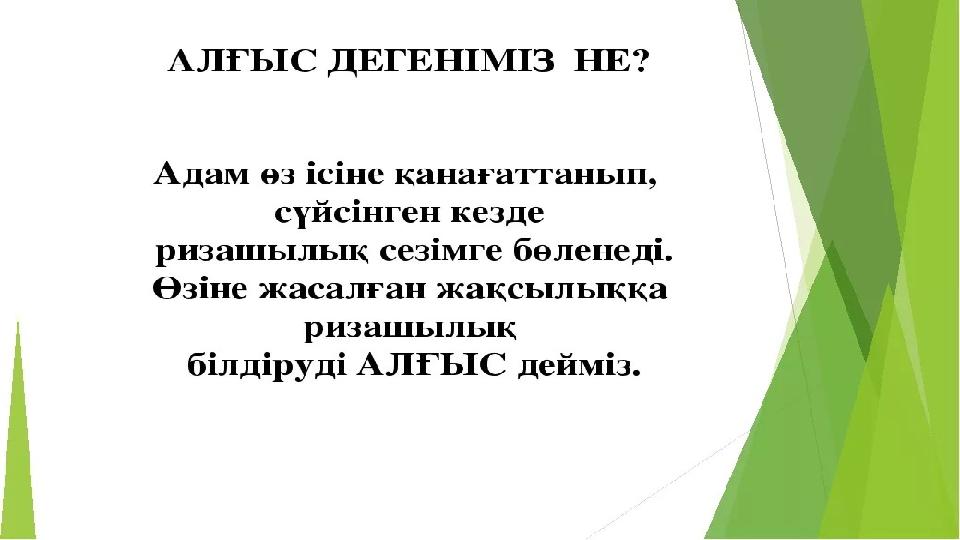 АЛҒЫС ДЕГЕНІМІЗ НЕ?

Адам өз ісіне қанағаттанып, сүйсінген кезде ризашылық сезімге бөленеді. Өзіне жасалған жақсылыққа ризашылық білдіруді АЛҒЫС дейміз.